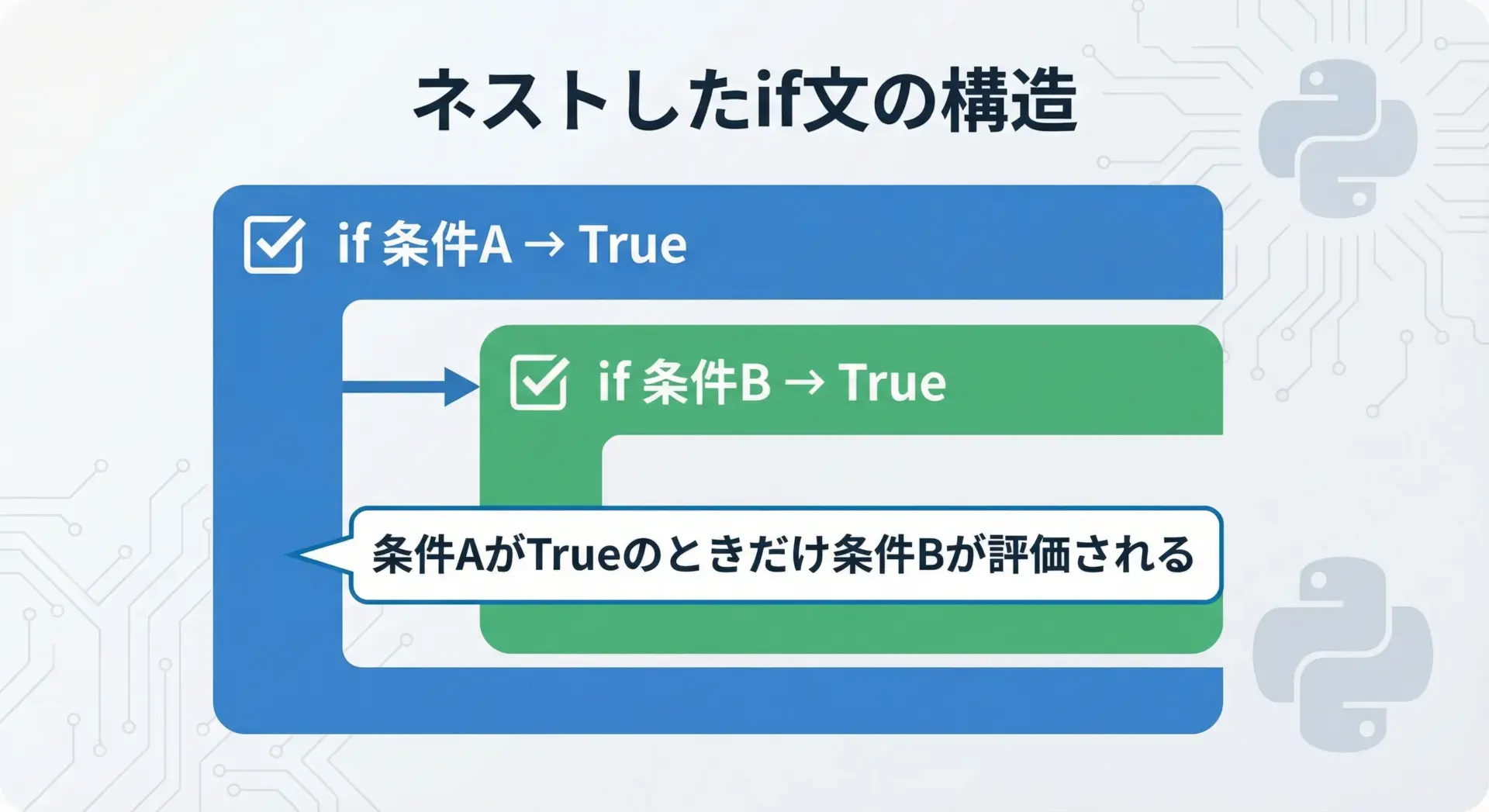 ネストしたif文の構造

if 条件A → True

if 条件B → True

条件AがTrueのときだけ条件Bが評価される